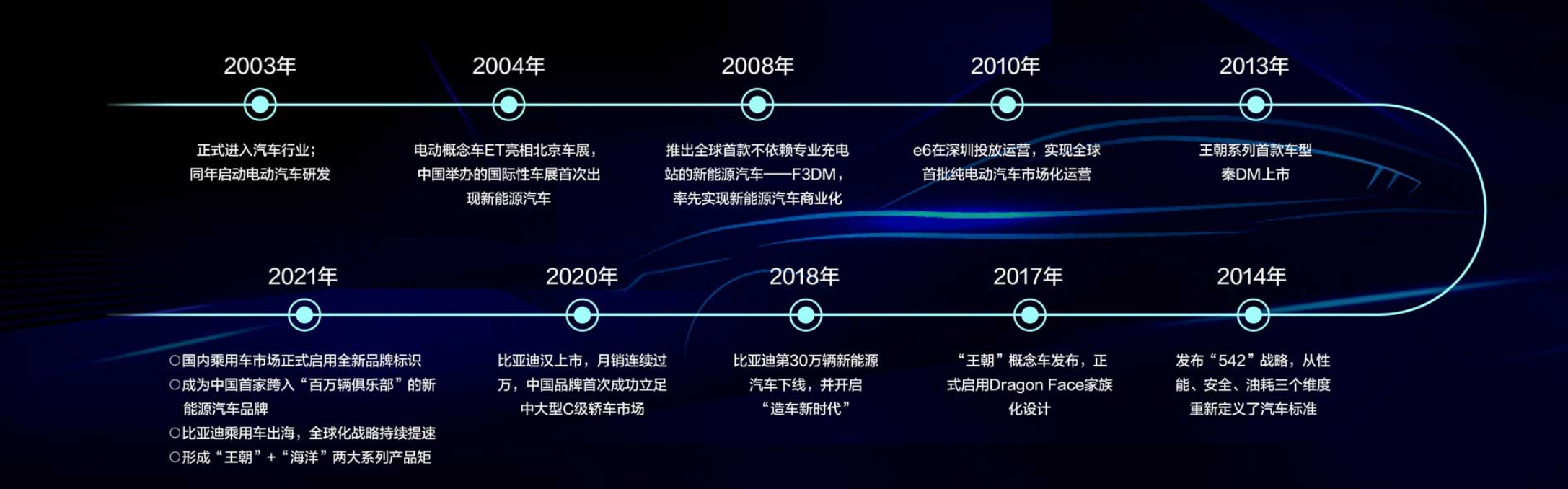 2003年

正式进入汽车行业；同年启动电动汽车研发

2004年

电动概念车ET亮相北京车展，中国举办的国际性车展首次出现新能源汽车

2008年

推出全球首款不依赖专业充电站的新能源汽车——F3DM，率先实现新能源汽车商业化

2010年

e6在深圳投放运营，实现全球首批纯电动汽车市场化运营

2013年

王朝系列首款车型秦DM上市

2021年

○国内乘用车市场正式启用全新品牌标识
○成为中国首家跨入“百万辆俱乐部”的新能源汽车品牌
○比亚迪乘用车出海，全球化战略持续提速
○形成“王朝”+“海洋”两大系列产品矩

2020年

比亚迪汉上市，月销连续过万，中国品牌首次成功立足中大型C级轿车市场

2018年

比亚迪第30万辆新能源汽车下线，并开启“造车新时代”

2017年

“王朝”概念车发布，正式启用Dragon Face家族化设计

2014年

发布“542”战略，从性能、安全、油耗三个维度重新定义了汽车标准